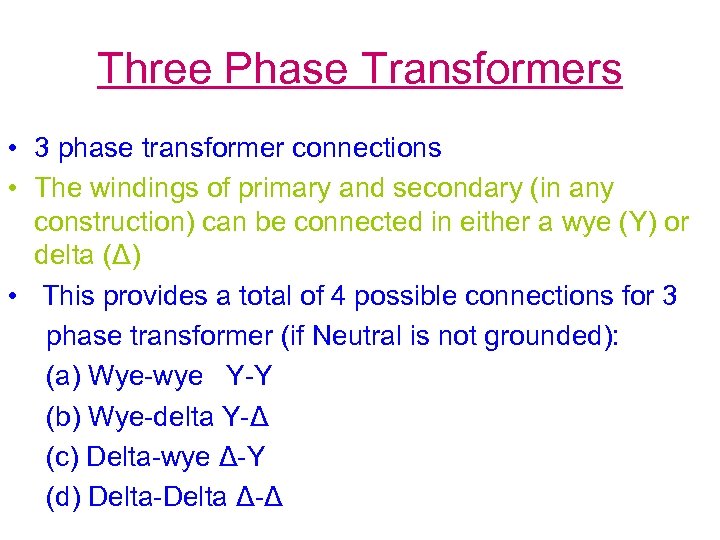 Three Phase Transformers

• 3 phase transformer connections

• The windings of primary and secondary (in any construction) can be connected in either a wye (Y) or delta (Δ)

• This provides a total of 4 possible connections for 3 phase transformer (if Neutral is not grounded):
(a) Wye-wye Y-Y
(b) Wye-delta Y-Δ
(c) Delta-wye Δ-Y
(d) Delta-Delta Δ-Δ